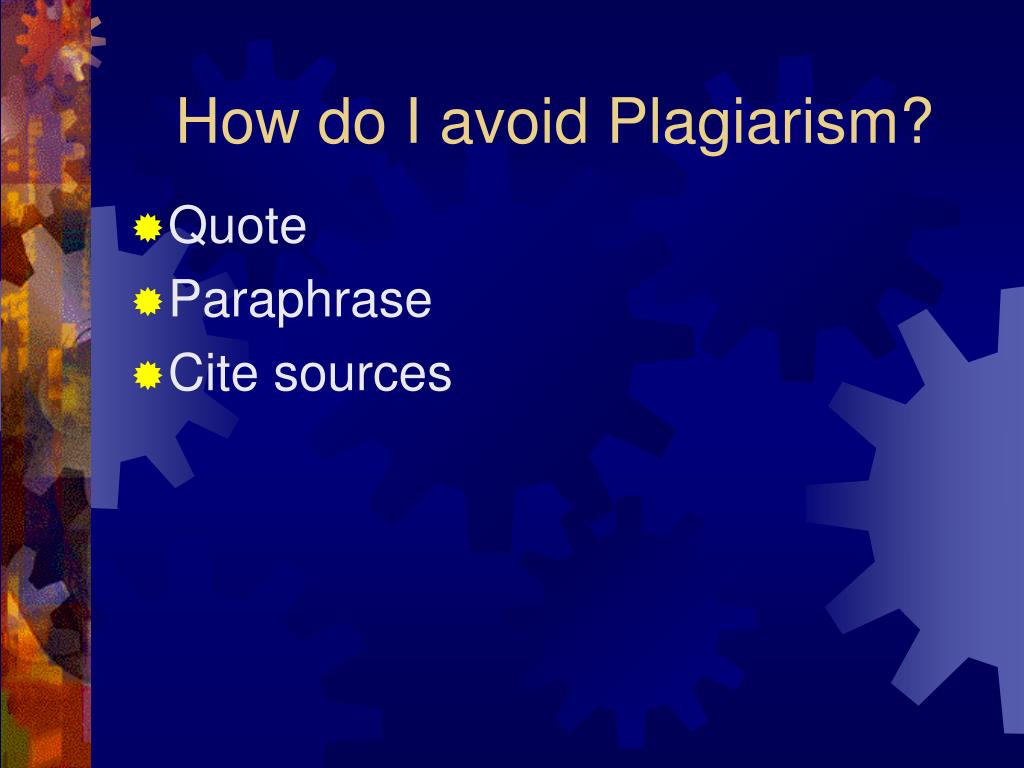 How do I avoid Plagiarism?

Quote
Paraphrase
Cite sources